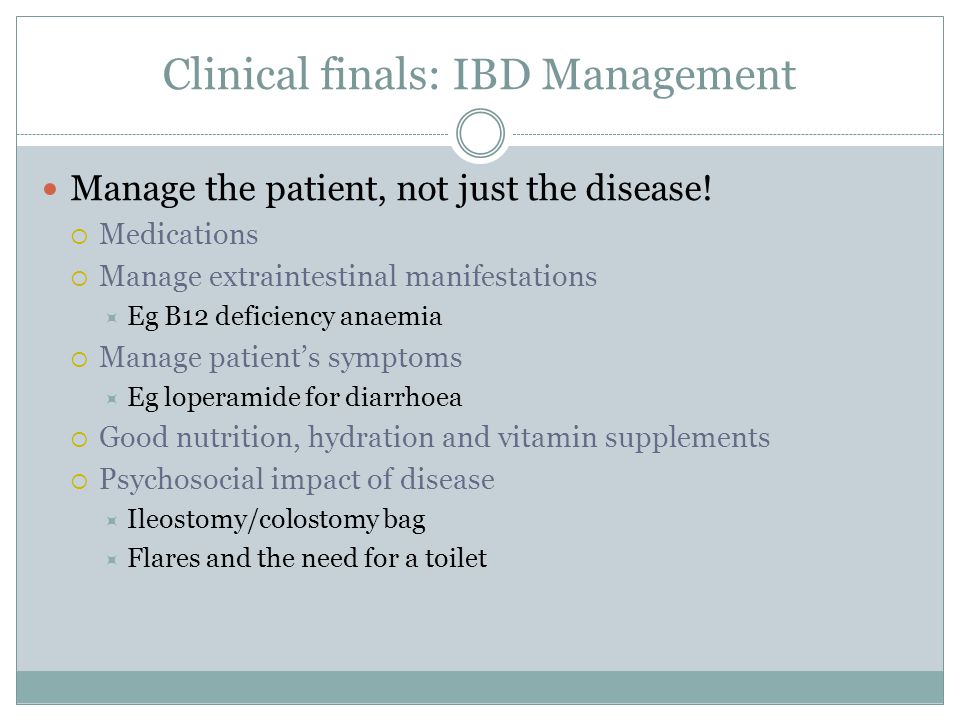 Clinical finals: IBD Management

Manage the patient, not just the disease!

Medications

Manage extraintestinal manifestations

Eg B12 deficiency anaemia

Manage patient's symptoms

Eg loperamide for diarrhoea

Good nutrition, hydration and vitamin supplements

Psychosocial impact of disease

Ileostomy/colostomy bag

Flares and the need for a toilet